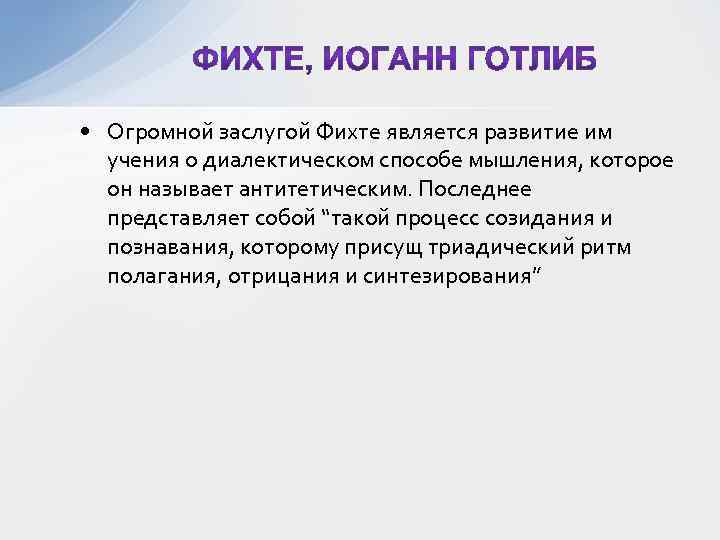 ФИХТЕ, ИОГАНН ГОТЛИБ

• Огромной заслугой Фихте является развитие им учения о диалектическом способе мышления, которое он называет антитетическим. Последнее представляет собой "такой процесс созидания и познавания, которому присущ триадический ритм полагания, отрицания и синтезирования"